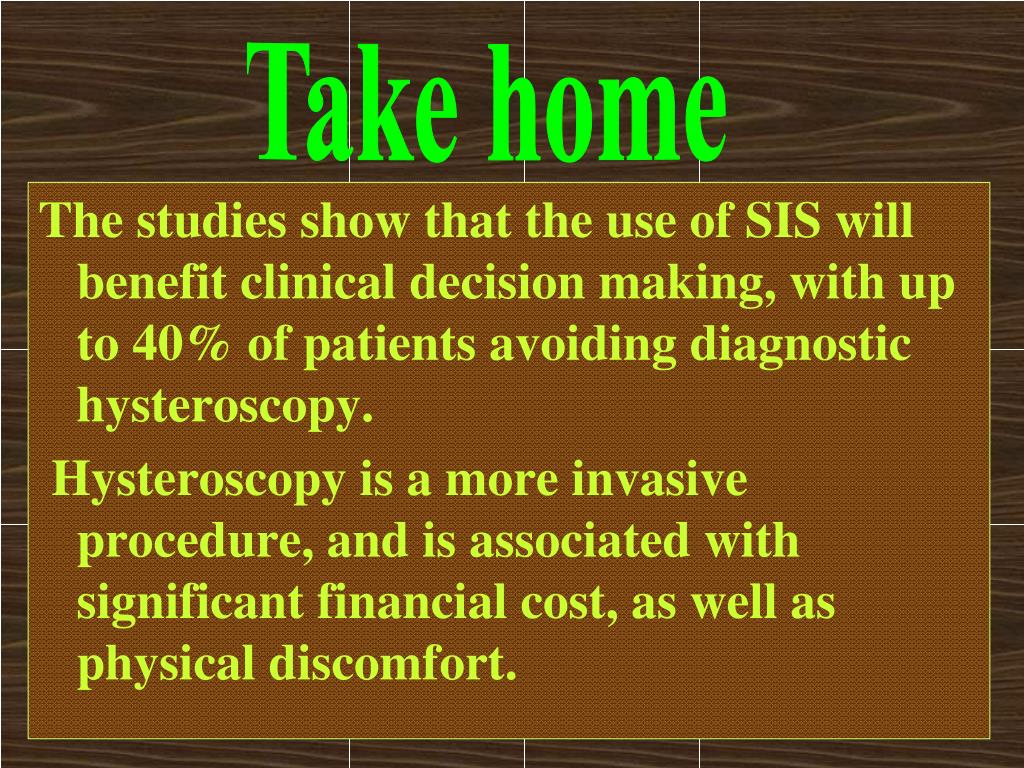 Take home

The studies show that the use of SIS will benefit clinical decision making, with up to 40% of patients avoiding diagnostic hysteroscopy.

Hysteroscopy is a more invasive procedure, and is associated with significant financial cost, as well as physical discomfort.